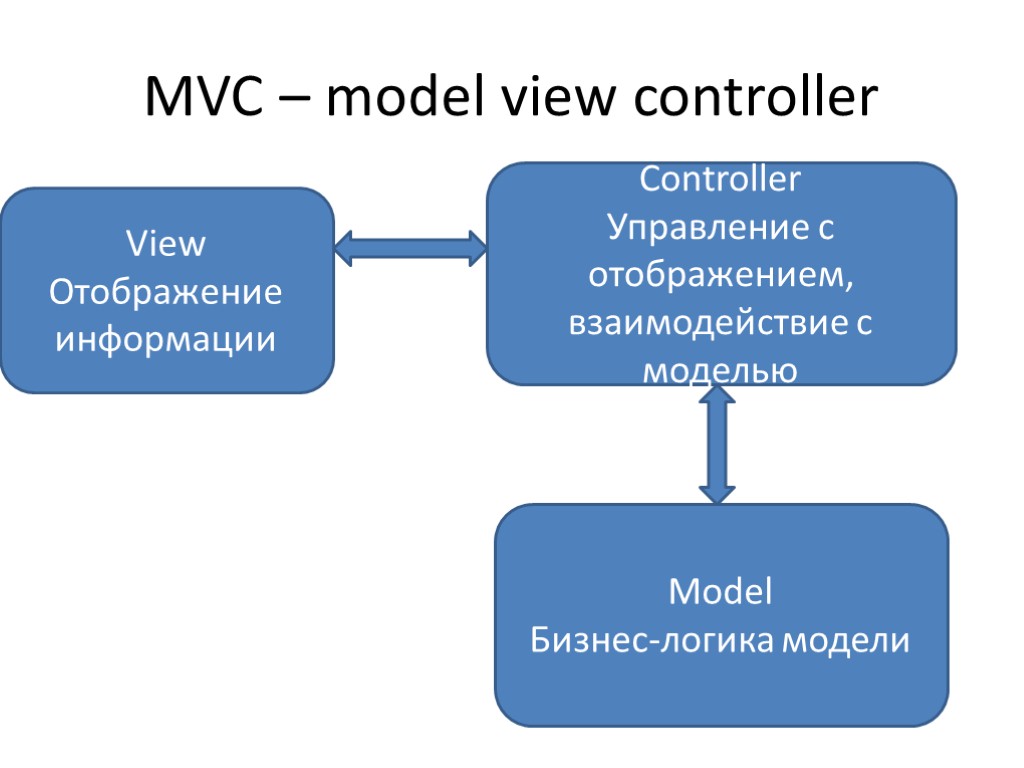 MVC – model view controller

View
Отображение информации

Controller
Управление с отображением, взаимодействие с моделью

Model
Бизнес-логика модели